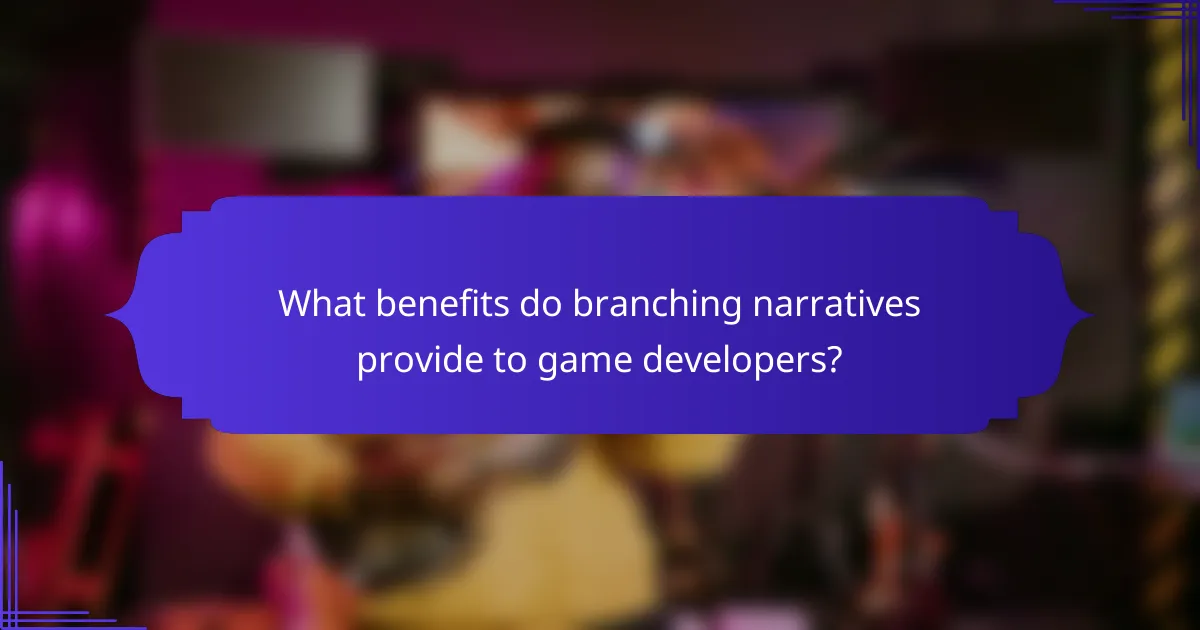 What benefits do branching narratives provide to game developers?